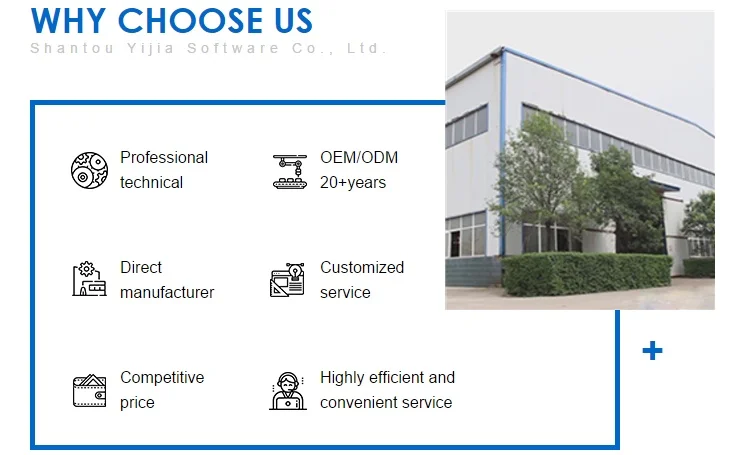 WHY CHOOSE US

Shantou Yijia Software Co., Ltd.

Professional technical

OEM/ODM 20+years

Direct manufacturer

Customized service

Competitive price

Highly efficient and convenient service

+